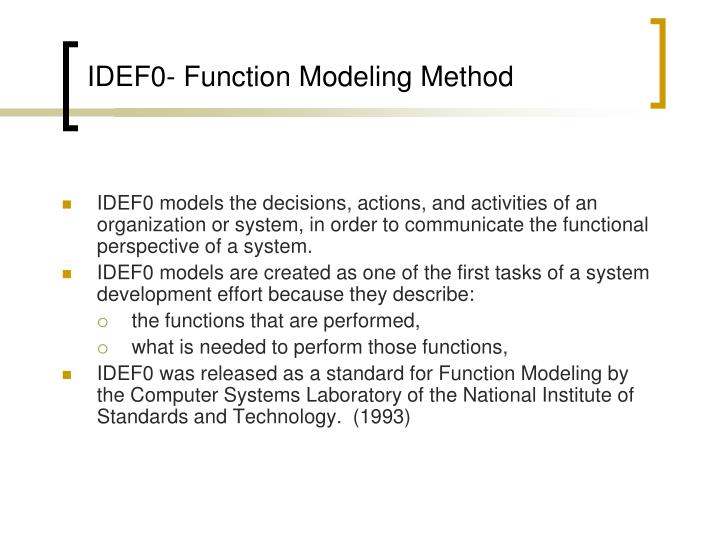 IDEF0- Function Modeling Method

- IDEF0 models the decisions, actions, and activities of an organization or system, in order to communicate the functional perspective of a system.
- IDEF0 models are created as one of the first tasks of a system development effort because they describe:
  - the functions that are performed,
  - what is needed to perform those functions,
- IDEF0 was released as a standard for Function Modeling by the Computer Systems Laboratory of the National Institute of Standards and Technology. (1993)